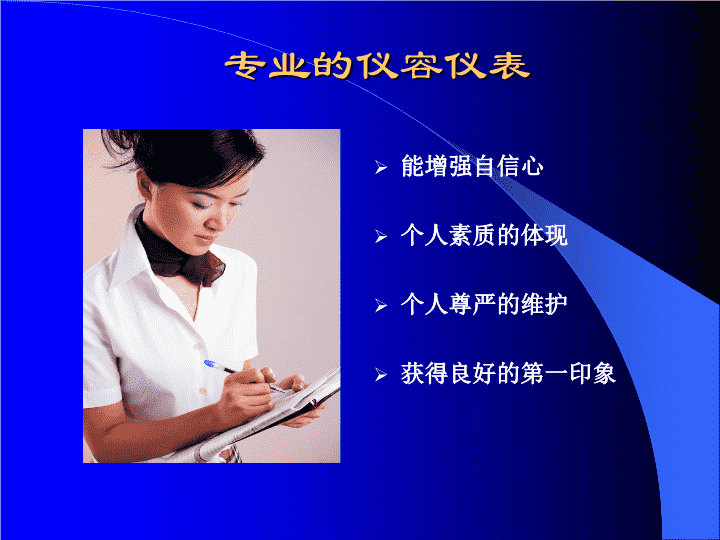 专业的仪容仪表

➢ 能增强自信心

➢ 个人素质的体现

➢ 个人尊严的维护

➢ 获得良好的第一印象